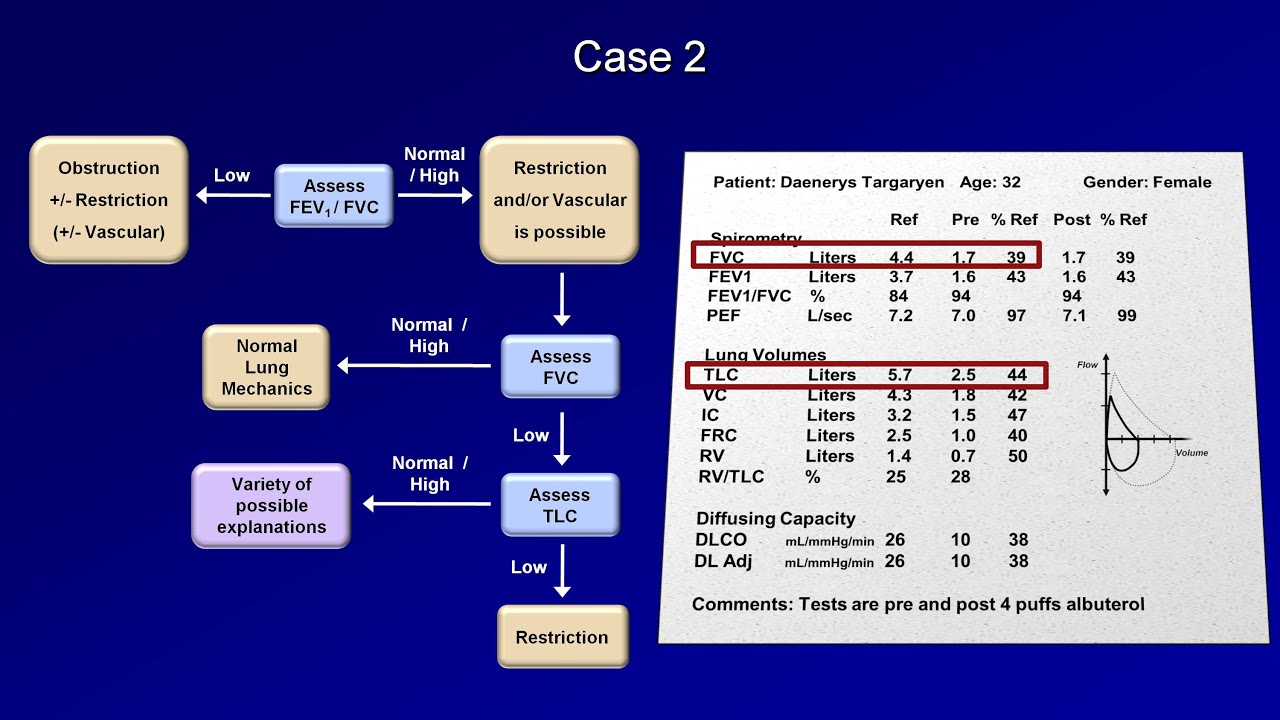 Case 2

Obstruction +/- Restriction (+/- Vascular)

Low

Assess $FEV_1$ / FVC

Normal / High

Restriction and/or Vascular is possible

Normal / High

Normal Lung Mechanics

Assess FVC

Low

Normal / High

Variety of possible explanations

Assess TLC

Low

Restriction

Patient: Daenerys Targaryen Age: 32 Gender: Female

| | | Ref | Pre | % Ref | Post | % Ref |
|---|---|---|---|---|---|---|
| Spirometry | | | | | | |
| FVC | Liters | 4.4 | 1.7 | 39 | 1.7 | 39 |
| FEV1 | Liters | 3.7 | 1.6 | 43 | 1.6 | 43 |
| FEV1/FVC | % | 84 | 94 | | 94 | |
| PEF | L/sec | 7.2 | 7.0 | 97 | 7.1 | 99 |
| Lung Volumes | | | | | | |
| TLC | Liters | 5.7 | 2.5 | 44 | | |
| VC | Liters | 4.3 | 1.8 | 42 | | |
| IC | Liters | 3.2 | 1.5 | 47 | | |
| FRC | Liters | 2.5 | 1.0 | 40 | | |
| RV | Liters | 1.4 | 0.7 | 50 | | |
| RV/TLC | % | 25 | 28 | | | |
| Diffusing Capacity | | | | | | |
| DLCO | mL/mmHg/min | 26 | 10 | 38 | | |
| DL Adj | mL/mmHg/min | 26 | 10 | 38 | | |

Flow

Volume

Comments: Tests are pre and post 4 puffs albuterol